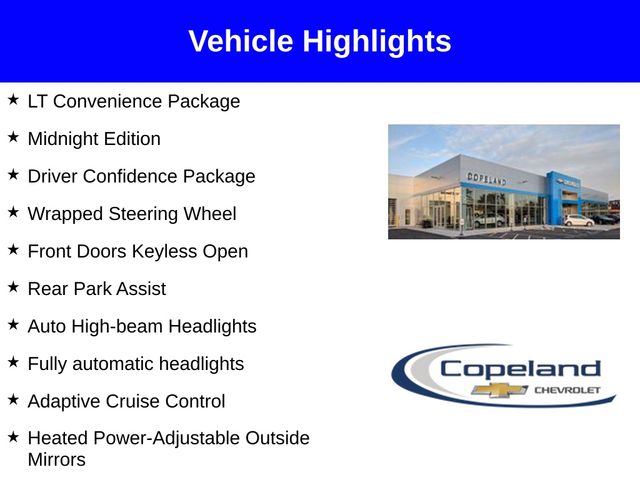 Vehicle Highlights

★ LT Convenience Package

★ Midnight Edition

★ Driver Confidence Package

★ Wrapped Steering Wheel

★ Front Doors Keyless Open

★ Rear Park Assist

★ Auto High-beam Headlights

★ Fully automatic headlights

★ Adaptive Cruise Control

★ Heated Power-Adjustable Outside Mirrors

COPELAND

Copeland
CHEVROLET